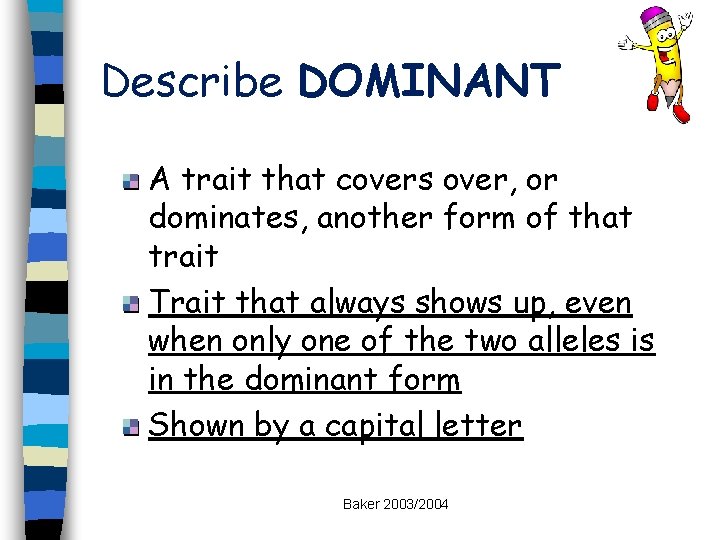 Describe DOMINANT

A trait that covers over, or dominates, another form of that trait

Trait that always shows up, even when only one of the two alleles is in the dominant form

Shown by a capital letter

Baker 2003/2004